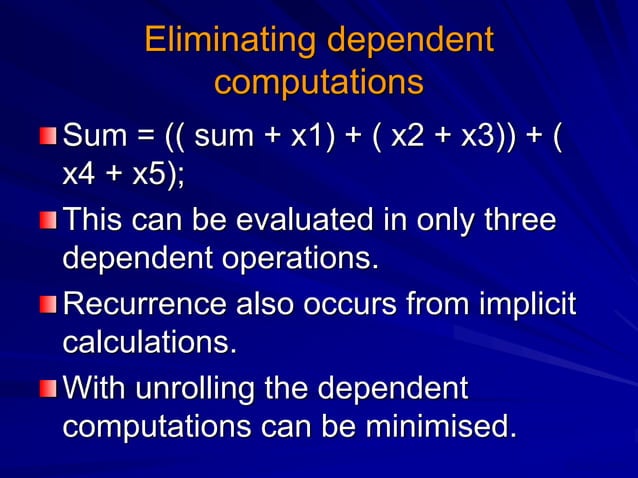 Eliminating dependent computations

Sum = (( sum + x1) + ( x2 + x3)) + ( x4 + x5);

This can be evaluated in only three dependent operations.

Recurrence also occurs from implicit calculations.

With unrolling the dependent computations can be minimised.